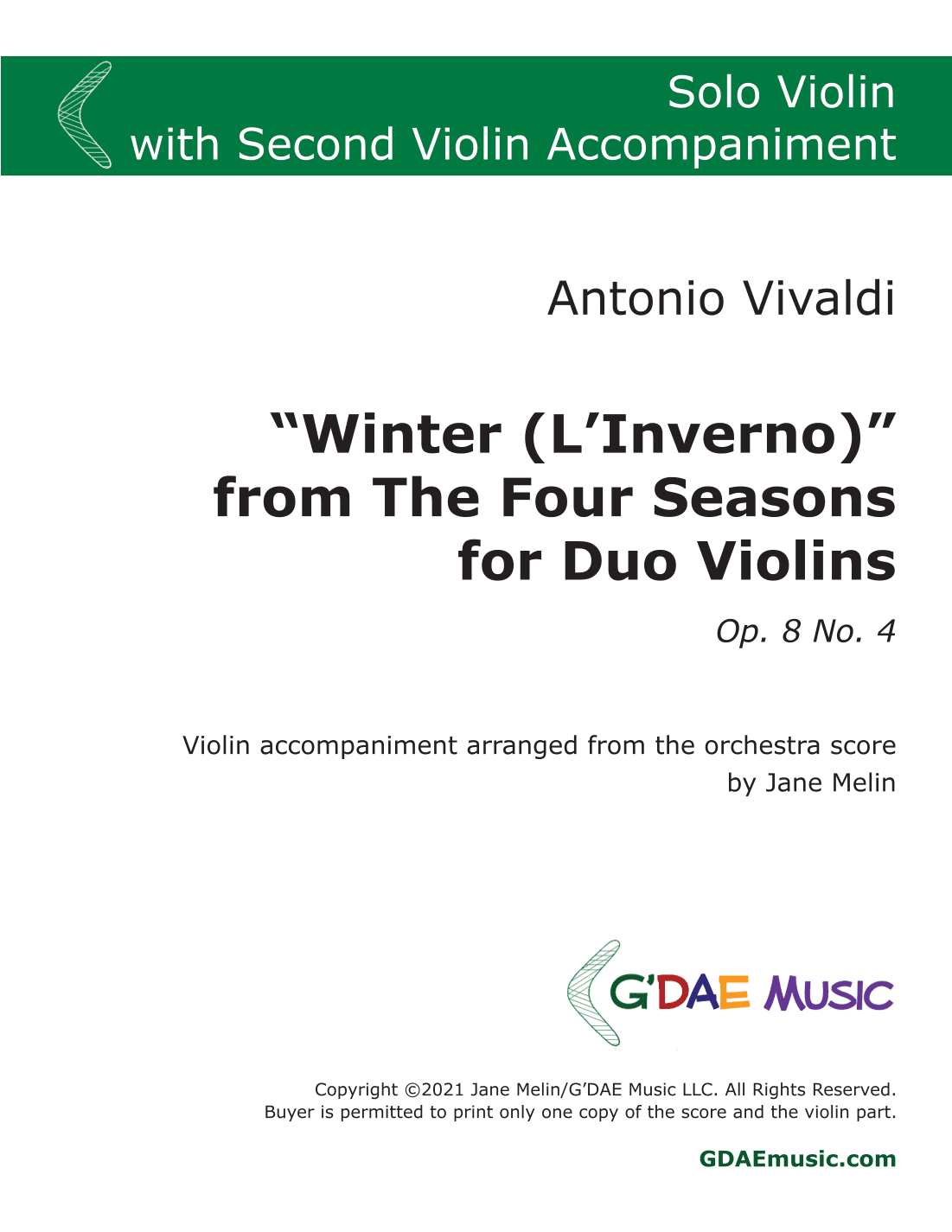 Solo Violin
with Second Violin Accompaniment

Antonio Vivaldi

“Winter (L’Inverno)”
from The Four Seasons
for Duo Violins

Op. 8 No. 4

Violin accompaniment arranged from the orchestra score
by Jane Melin

G’DAE MUSIC

Copyright ©2021 Jane Melin/G’DAE Music LLC. All Rights Reserved.
Buyer is permitted to print only one copy of the score and the violin part.

GDAEmusic.com